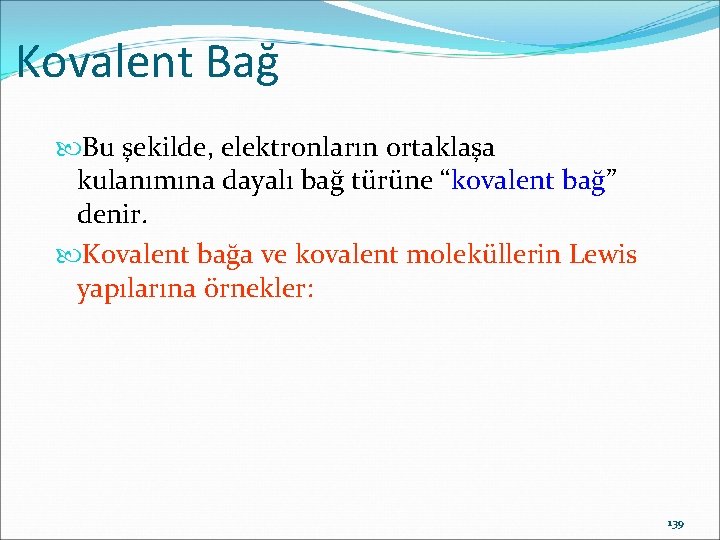 Kovalent Bağ

Bu şekilde, elektronların ortaklaşa kulanımına dayalı bağ türüne “kovalent bağ” denir.

Kovalent bağa ve kovalent moleküllerin Lewis yapılarına örnekler:

139